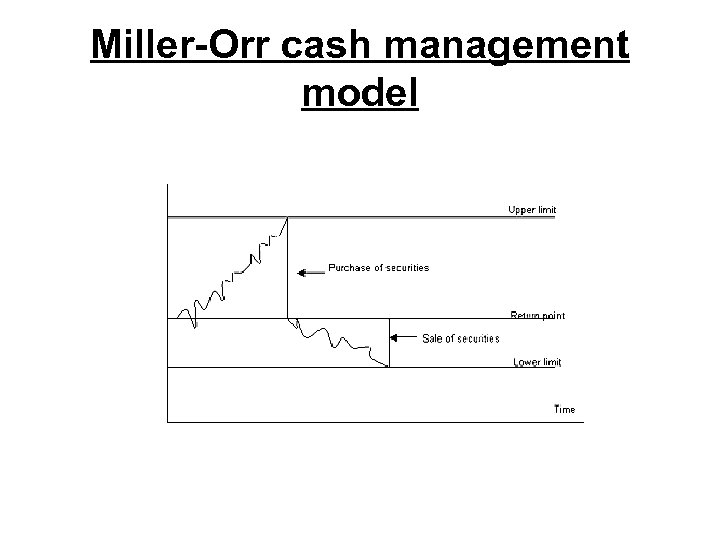 Miller-Orr cash management model

Upper limit

Purchase of securities

Return point

Sale of securities

Lower limit

Time